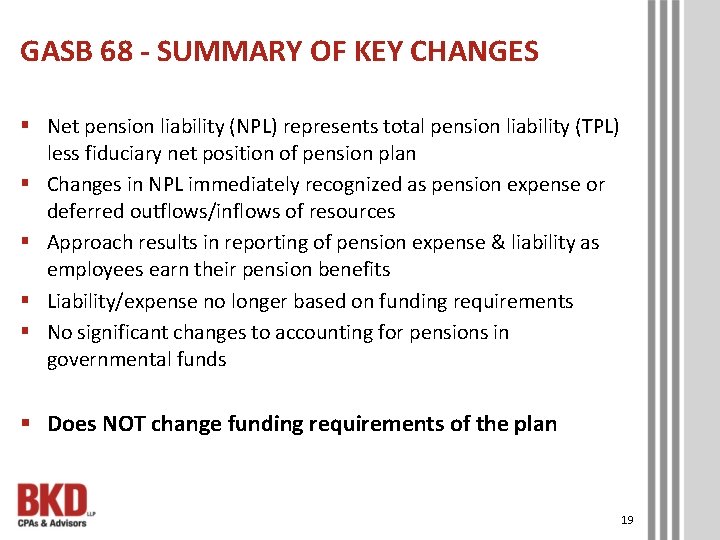 GASB 68 - SUMMARY OF KEY CHANGES

▪ Net pension liability (NPL) represents total pension liability (TPL) less fiduciary net position of pension plan
▪ Changes in NPL immediately recognized as pension expense or deferred outflows/inflows of resources
▪ Approach results in reporting of pension expense & liability as employees earn their pension benefits
▪ Liability/expense no longer based on funding requirements
▪ No significant changes to accounting for pensions in governmental funds

▪ Does NOT change funding requirements of the plan

BKD LLP
CPAs & Advisors

19